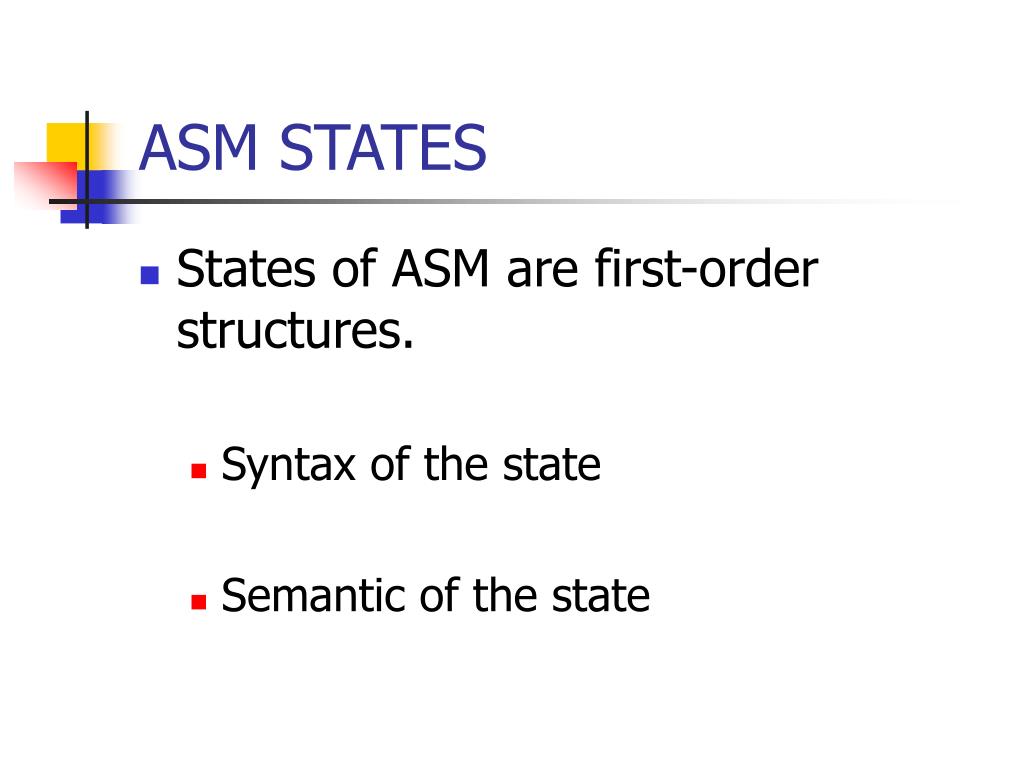 ASM STATES

States of ASM are first-order structures.

Syntax of the state

Semantic of the state